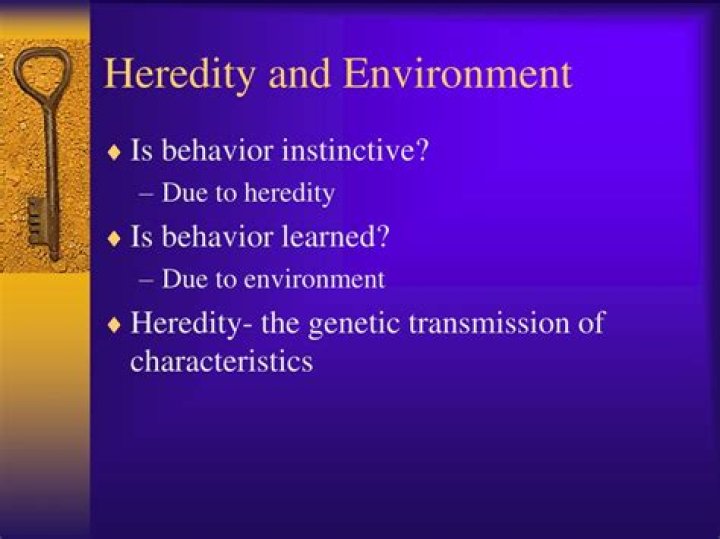 Heredity and Environment

♦ Is behavior instinctive?
– Due to heredity

♦ Is behavior learned?
– Due to environment

♦ Heredity- the genetic transmission of characteristics